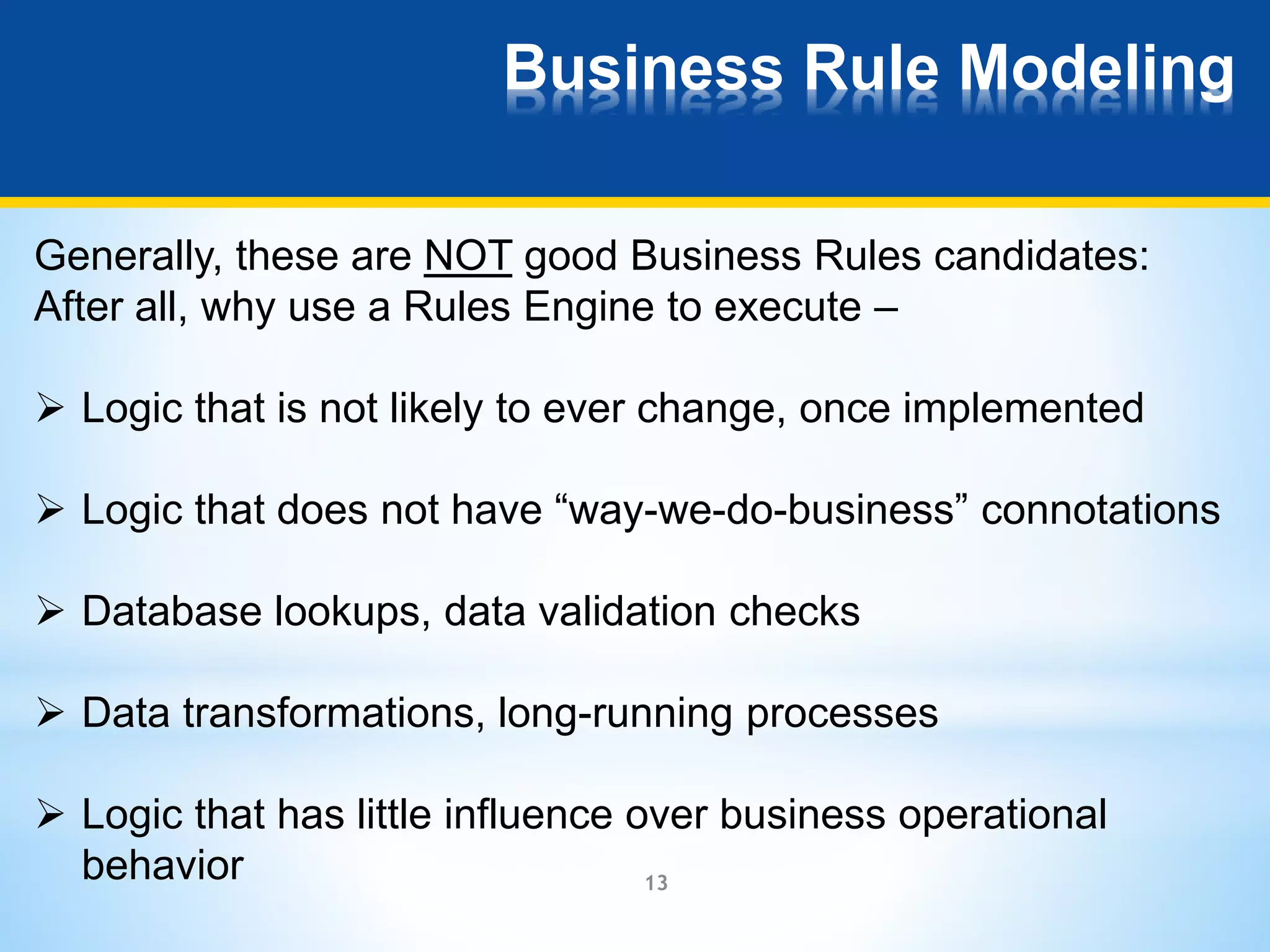 Business Rule Modeling

Generally, these are NOT good Business Rules candidates: After all, why use a Rules Engine to execute –

➢ Logic that is not likely to ever change, once implemented

➢ Logic that does not have “way-we-do-business” connotations

➢ Database lookups, data validation checks

➢ Data transformations, long-running processes

➢ Logic that has little influence over business operational behavior

13